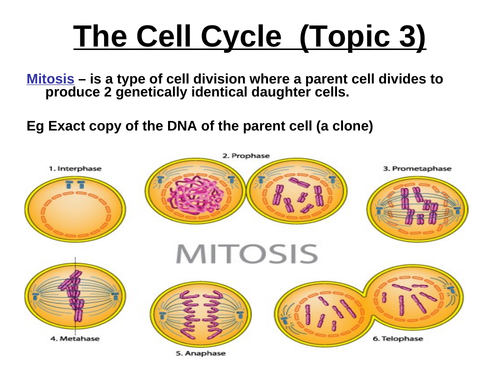 The Cell Cycle (Topic 3)

Mitosis – is a type of cell division where a parent cell divides to produce 2 genetically identical daughter cells.

Eg Exact copy of the DNA of the parent cell (a clone)

1. Interphase

2. Prophase

3. Prometaphase

MITOSIS

4. Metahase

5. Anaphase

6. Telophase